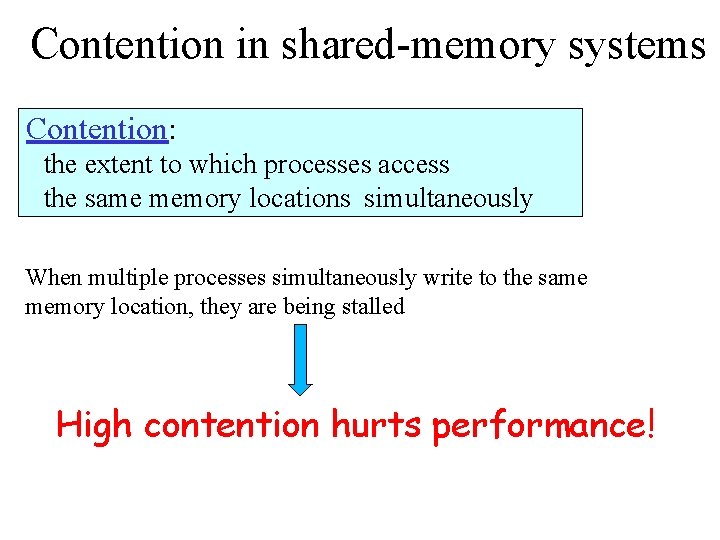 Contention in shared-memory systems

Contention:
the extent to which processes access the same memory locations simultaneously

When multiple processes simultaneously write to the same memory location, they are being stalled

High contention hurts performance!